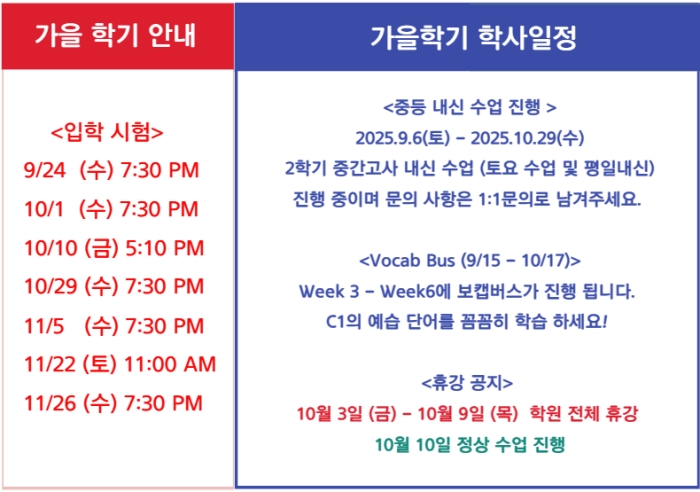 가을 학기 안내

<입학 시험>
9/24 (수) 7:30 PM
10/1 (수) 7:30 PM
10/10 (금) 5:10 PM
10/29 (수) 7:30 PM
11/5 (수) 7:30 PM
11/22 (토) 11:00 AM
11/26 (수) 7:30 PM

가을학기 학사일정

<중등 내신 수업 진행 >
2025.9.6(토) - 2025.10.29(수)
2학기 중간고사 내신 수업 (토요 수업 및 평일내신)
진행 중이며 문의 사항은 1:1문의로 남겨주세요.

<Vocab Bus (9/15 - 10/17)>
Week 3 - Week6에 보캡버스가 진행 됩니다.
C1의 예습 단어를 꼼꼼히 학습 하세요!

<휴강 공지>
10월 3일 (금) - 10월 9일 (목) 학원 전체 휴강
10월 10일 정상 수업 진행